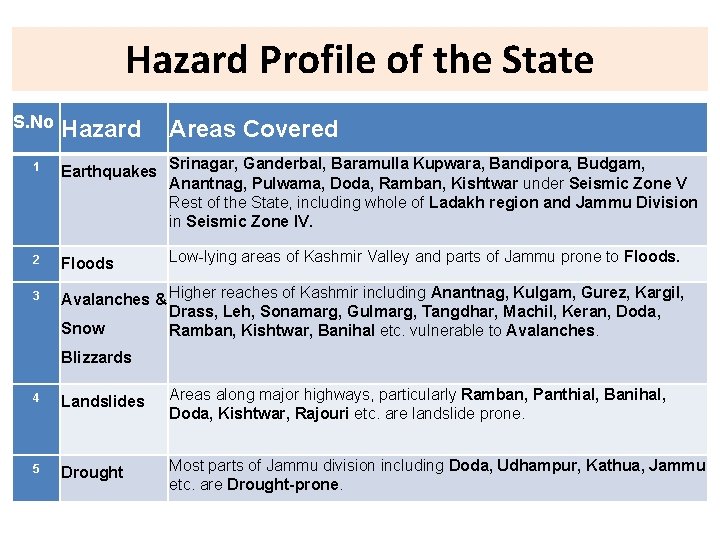 Hazard Profile of the State

| S.No | Hazard | Areas Covered |
|---|---|---|
| 1 | Earthquakes | Srinagar, Ganderbal, Baramulla Kupwara, Bandipora, Budgam, Anantnag, Pulwama, Doda, Ramban, Kishtwar under Seismic Zone V Rest of the State, including whole of Ladakh region and Jammu Division in Seismic Zone IV. |
| 2 | Floods | Low-lying areas of Kashmir Valley and parts of Jammu prone to Floods. |
| 3 | Avalanches & Snow Blizzards | Higher reaches of Kashmir including Anantnag, Kulgam, Gurez, Kargil, Drass, Leh, Sonamarg, Gulmarg, Tangdhar, Machil, Keran, Doda, Ramban, Kishtwar, Banihal etc. vulnerable to Avalanches. |
| 4 | Landslides | Areas along major highways, particularly Ramban, Panthial, Banihal, Doda, Kishtwar, Rajouri etc. are landslide prone. |
| 5 | Drought | Most parts of Jammu division including Doda, Udhampur, Kathua, Jammu etc. are Drought-prone. |